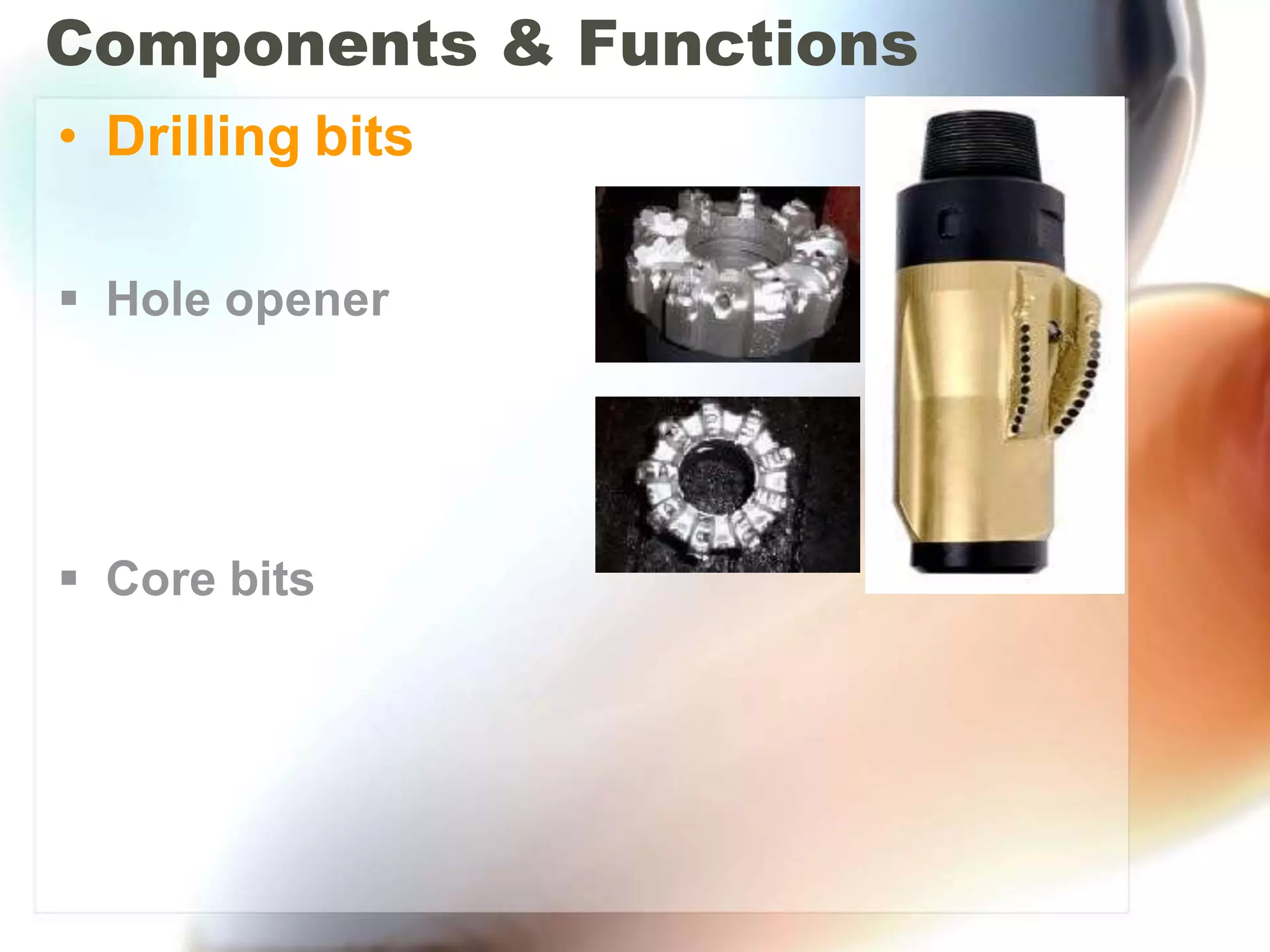 Components & Functions

• Drilling bits

▪ Hole opener

▪ Core bits